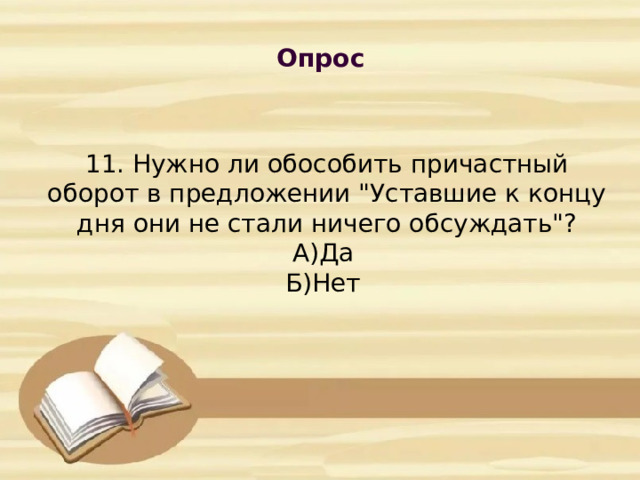 Опрос

11. Нужно ли обособить причастный оборот в предложении "Уставшие к концу дня они не стали ничего обсуждать"?
А)Да
Б)Нет